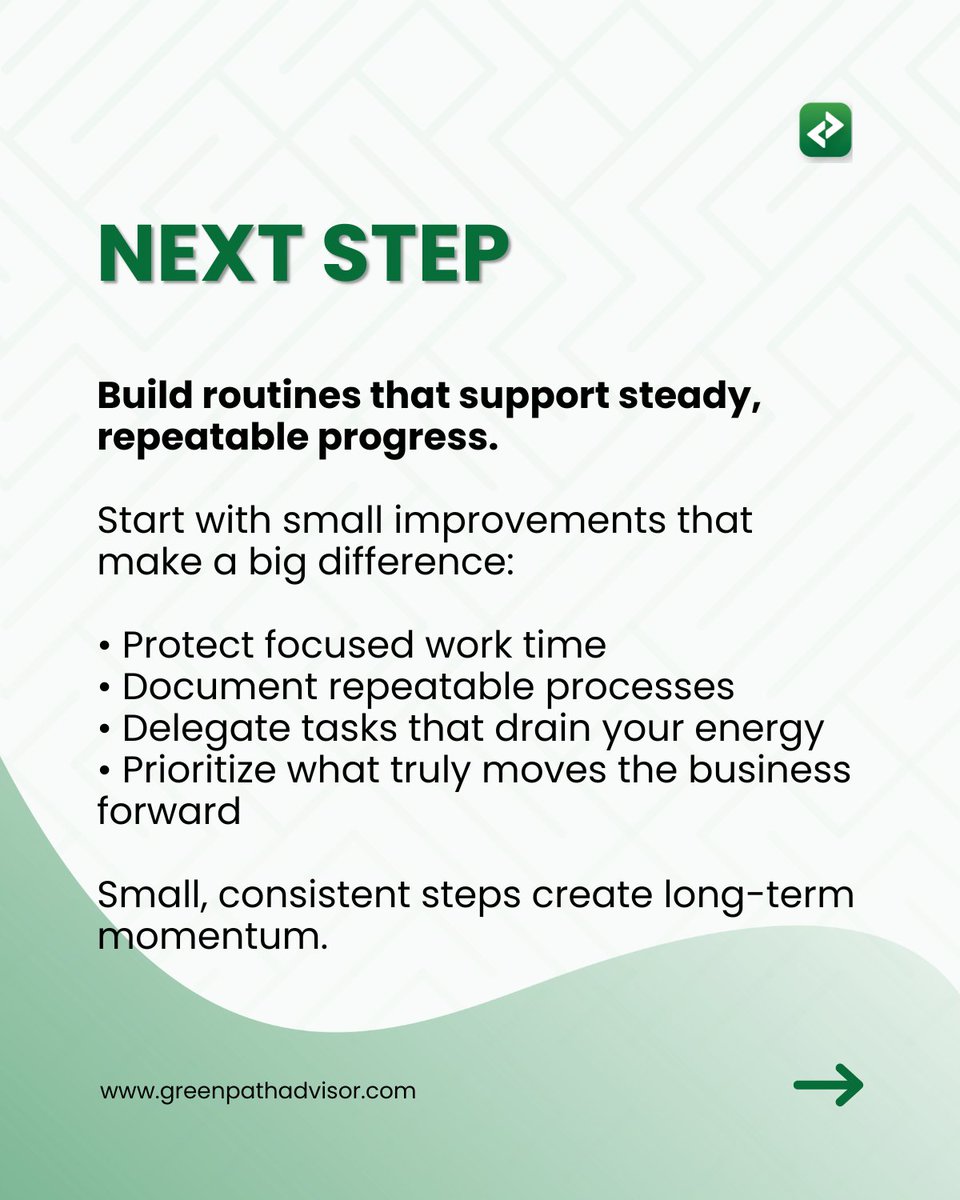 NEXT STEP

Build routines that support steady, repeatable progress.

Start with small improvements that make a big difference:

• Protect focused work time
• Document repeatable processes
• Delegate tasks that drain your energy
• Prioritize what truly moves the business forward

Small, consistent steps create long-term momentum.

www.greenpathadvisor.com